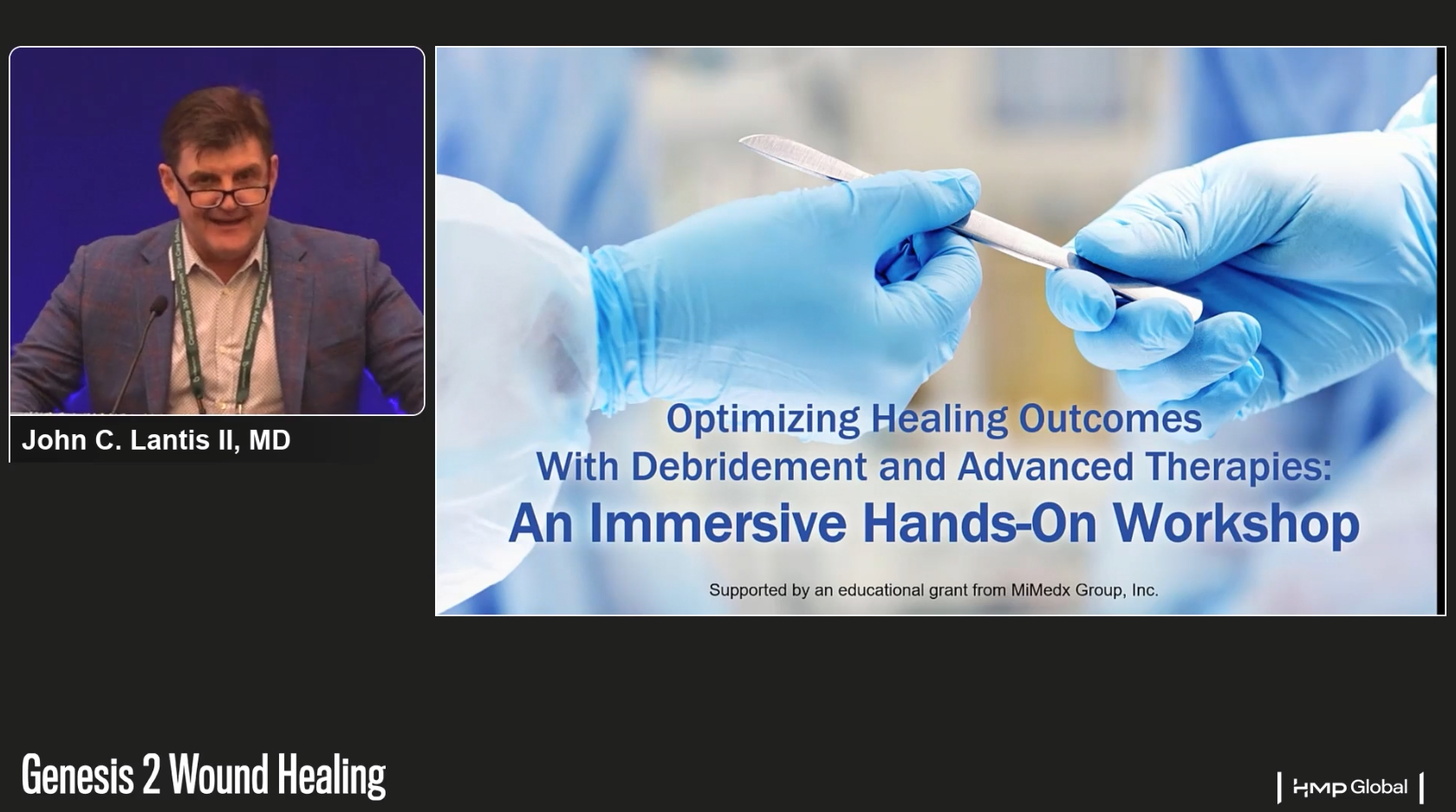 John C. Lantis II, MD

Optimizing Healing Outcomes With Debridement and Advanced Therapies:
An Immersive Hands-On Workshop

Supported by an educational grant from MiMedx Group, Inc.

Genesis 2 Wound Healing

HMP Global